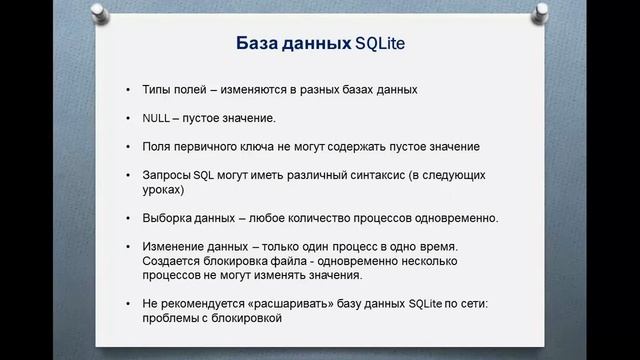 База данных SQLite

• Типы полей – изменяются в разных базах данных

• NULL – пустое значение.

• Поля первичного ключа не могут содержать пустое значение

• Запросы SQL могут иметь различный синтаксис (в следующих уроках)

• Выборка данных – любое количество процессов одновременно.

• Изменение данных – только один процесс в одно время. Создается блокировка файла - одновременно несколько процессов не могут изменять значения.

• Не рекомендуется «расшаривать» базу данных SQLite по сети: проблемы с блокировкой